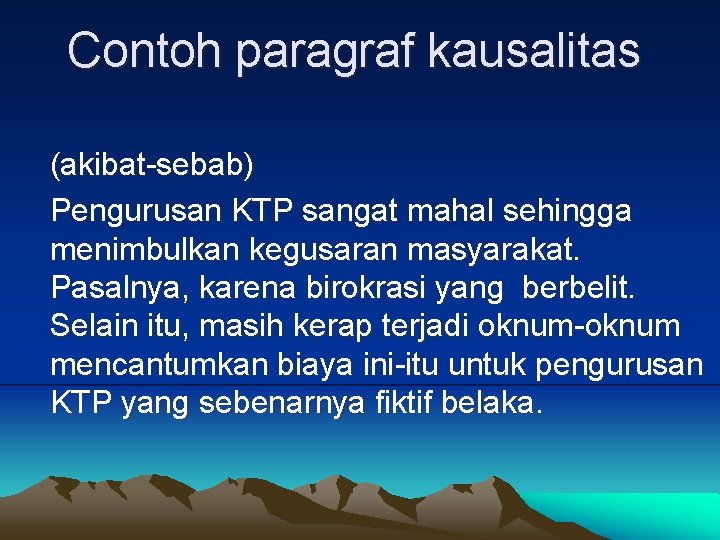 Contoh paragraf kausalitas

(akibat-sebab)

Pengurusan KTP sangat mahal sehingga menimbulkan kegusaran masyarakat. Pasalnya, karena birokrasi yang berbelit. Selain itu, masih kerap terjadi oknum-oknum mencantumkan biaya ini-itu untuk pengurusan KTP yang sebenarnya fiktif belaka.